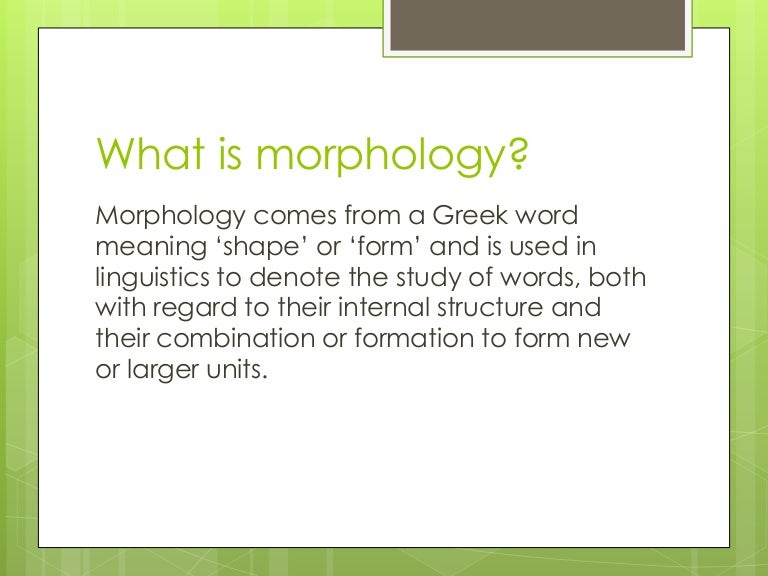 What is morphology?

Morphology comes from a Greek word meaning ‘shape’ or ‘form’ and is used in linguistics to denote the study of words, both with regard to their internal structure and their combination or formation to form new or larger units.